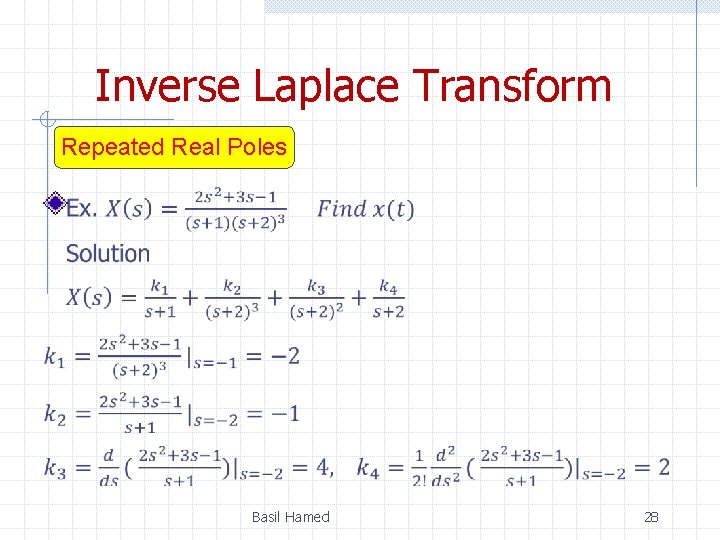 Inverse Laplace Transform

Repeated Real Poles

Ex. $X(s) = \frac{2s^2+3s-1}{(s+1)(s+2)^3}$ $Find\ x(t)$

Solution

$X(s) = \frac{k_1}{s+1} + \frac{k_2}{(s+2)^3} + \frac{k_3}{(s+2)^2} + \frac{k_4}{s+2}$

$k_1 = \frac{2s^2+3s-1}{(s+2)^3}|_{s=-1} = -2$

$k_2 = \frac{2s^2+3s-1}{s+1}|_{s=-2} = -1$

$k_3 = \frac{d}{ds}(\frac{2s^2+3s-1}{s+1})|_{s=-2} = 4,$ $k_4 = \frac{1}{2!}\frac{d^2}{ds^2}(\frac{2s^2+3s-1}{s+1})|_{s=-2} = 2$

Basil Hamed

28